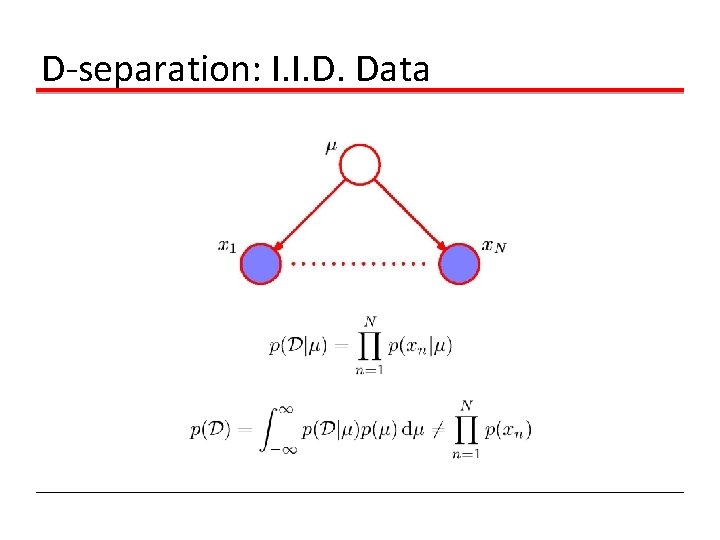 D-separation: I.I.D. Data

$\mu$

$x_1$

$x_N$

$p(\mathcal{D}|\mu) = \prod_{n=1}^{N} p(x_n|\mu)$

$p(\mathcal{D}) = \int_{-\infty}^{\infty} p(\mathcal{D}|\mu)p(\mu)\,\mathrm{d}\mu \neq \prod_{n=1}^{N} p(x_n)$